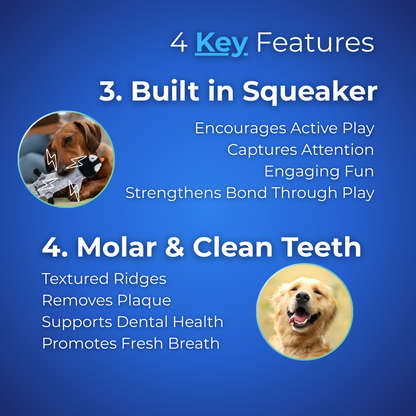 4 Key Features

3. Built in Squeaker

Encourages Active Play
Captures Attention
Engaging Fun
Strengthens Bond Through Play

4. Molar & Clean Teeth

Textured Ridges
Removes Plaque
Supports Dental Health
Promotes Fresh Breath